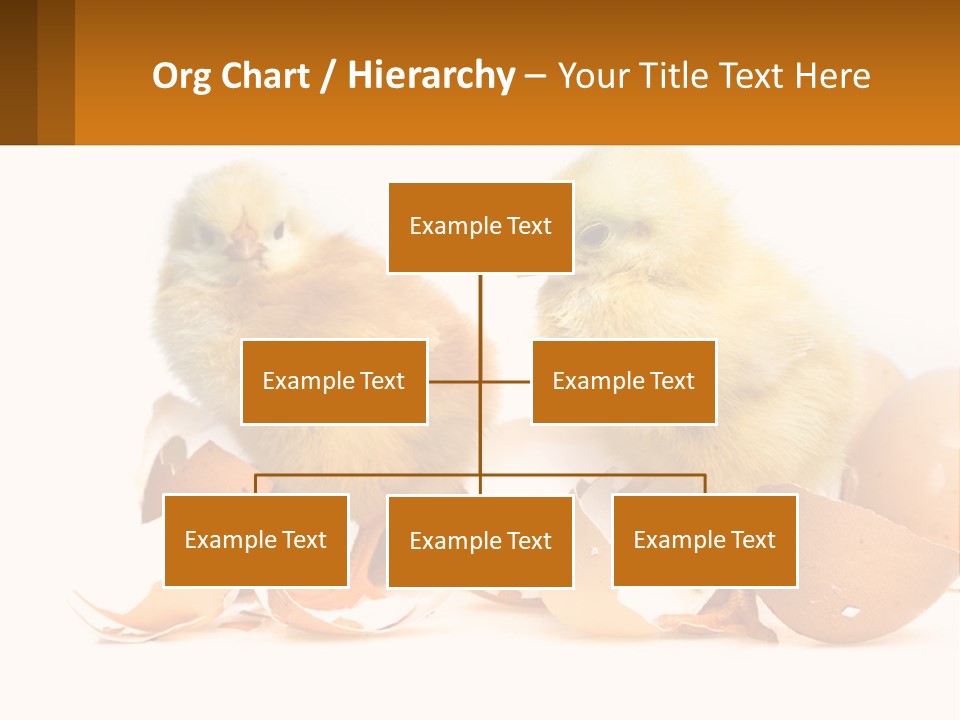 Org Chart / Hierarchy – Your Title Text Here

Example Text

Example Text

Example Text

Example Text

Example Text

Example Text